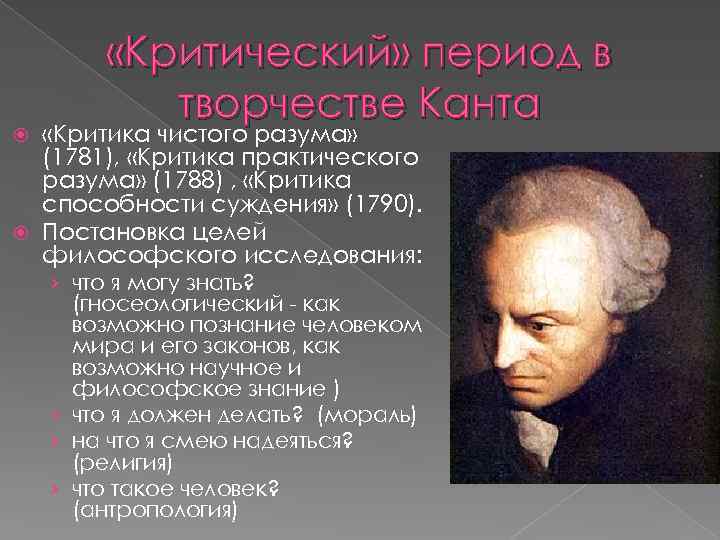 «Критический» период в творчестве Канта

«Критика чистого разума» (1781), «Критика практического разума» (1788) , «Критика способности суждения» (1790).

Постановка целей философского исследования:

что я могу знать? (гносеологический - как возможно познание человеком мира и его законов, как возможно научное и философское знание )

что я должен делать? (мораль)

на что я смею надеяться? (религия)

что такое человек? (антропология)